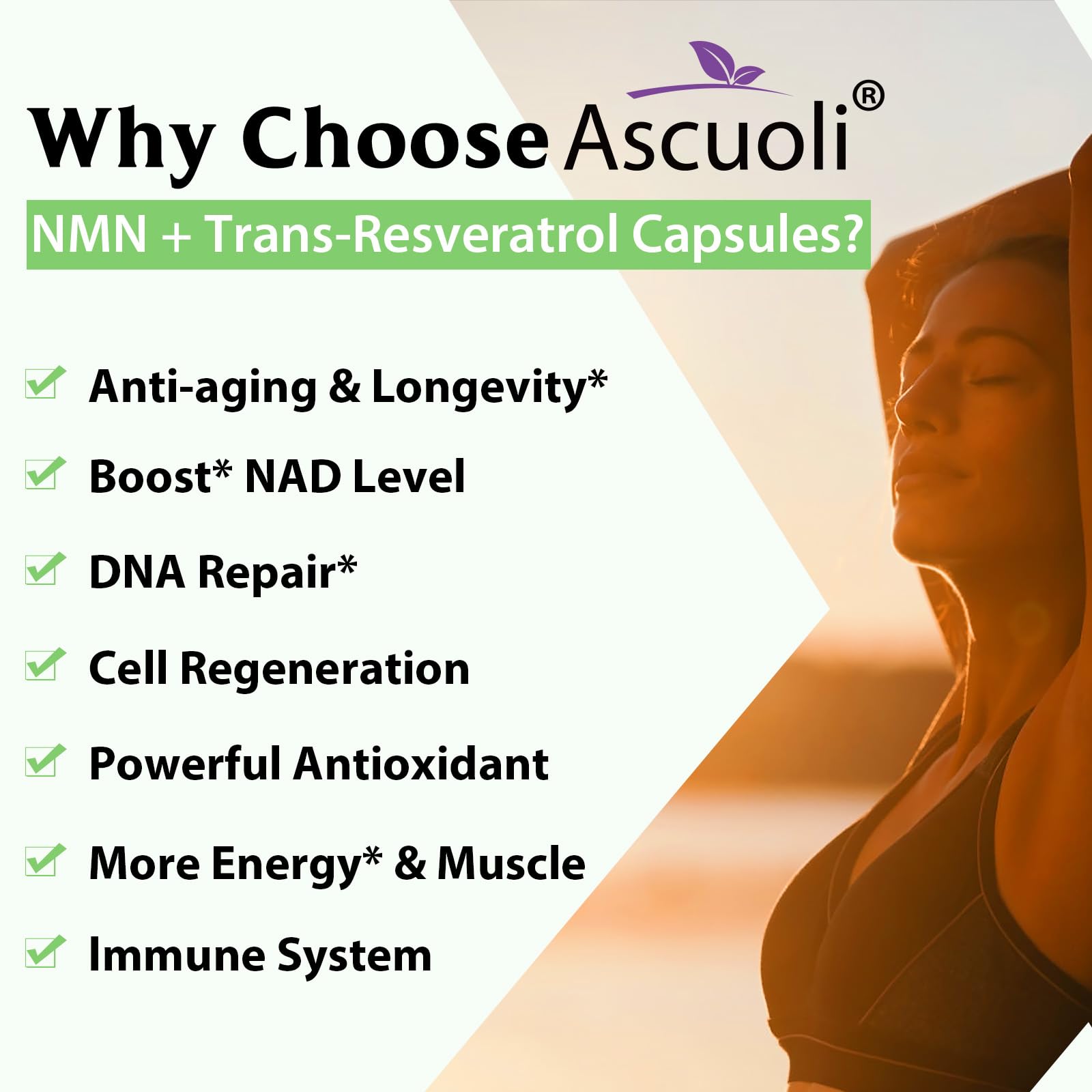 Why Choose Ascuoli®

NMN + Trans-Resveratrol Capsules?

Anti-aging & Longevity*

Boost* NAD Level

DNA Repair*

Cell Regeneration

Powerful Antioxidant

More Energy* & Muscle

Immune System